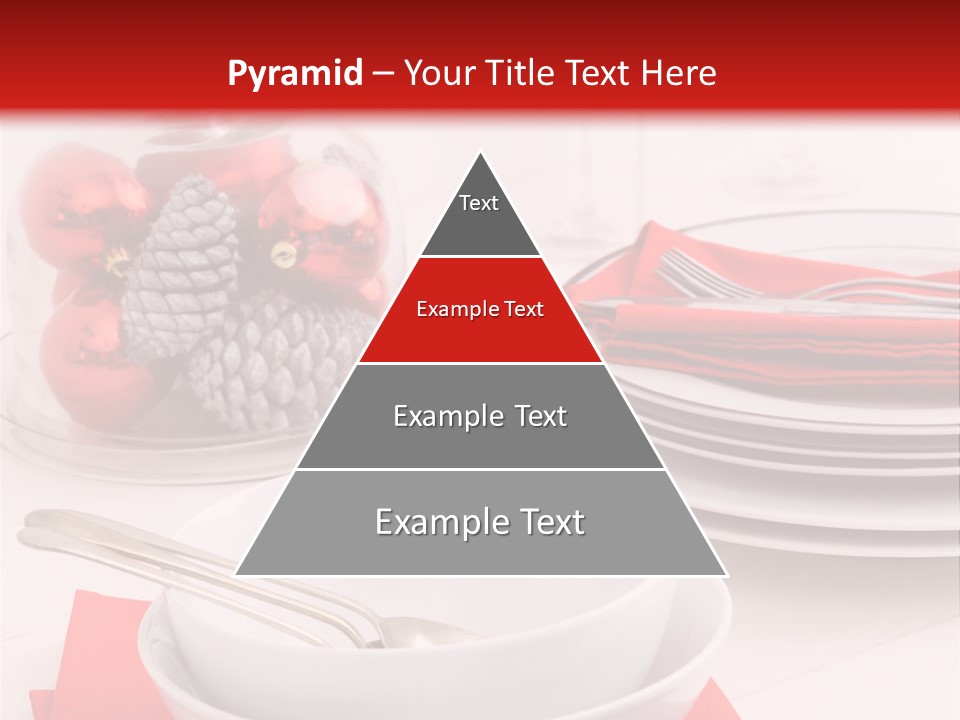 Pyramid – Your Title Text Here

Text

Example Text

Example Text

Example Text